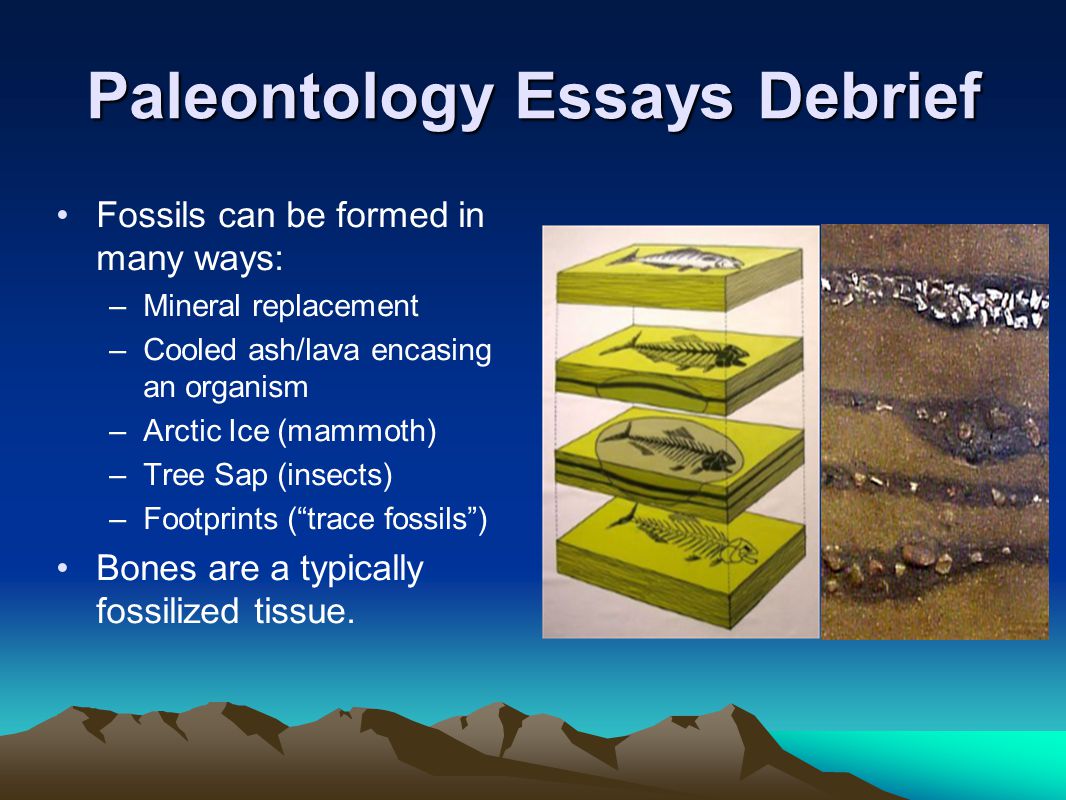 Paleontology Essays Debrief

• Fossils can be formed in many ways:
– Mineral replacement
– Cooled ash/lava encasing an organism
– Arctic Ice (mammoth)
– Tree Sap (insects)
– Footprints (“trace fossils”)

• Bones are a typically fossilized tissue.